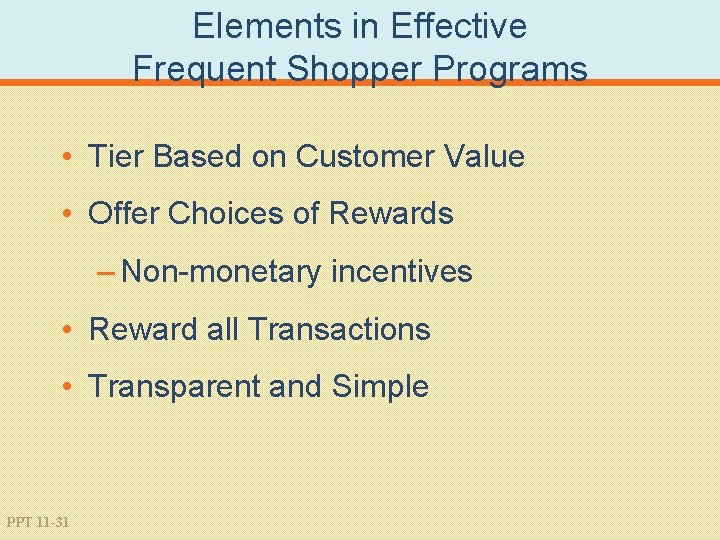 Elements in Effective Frequent Shopper Programs

• Tier Based on Customer Value

• Offer Choices of Rewards

– Non-monetary incentives

• Reward all Transactions

• Transparent and Simple

PPT 11-31